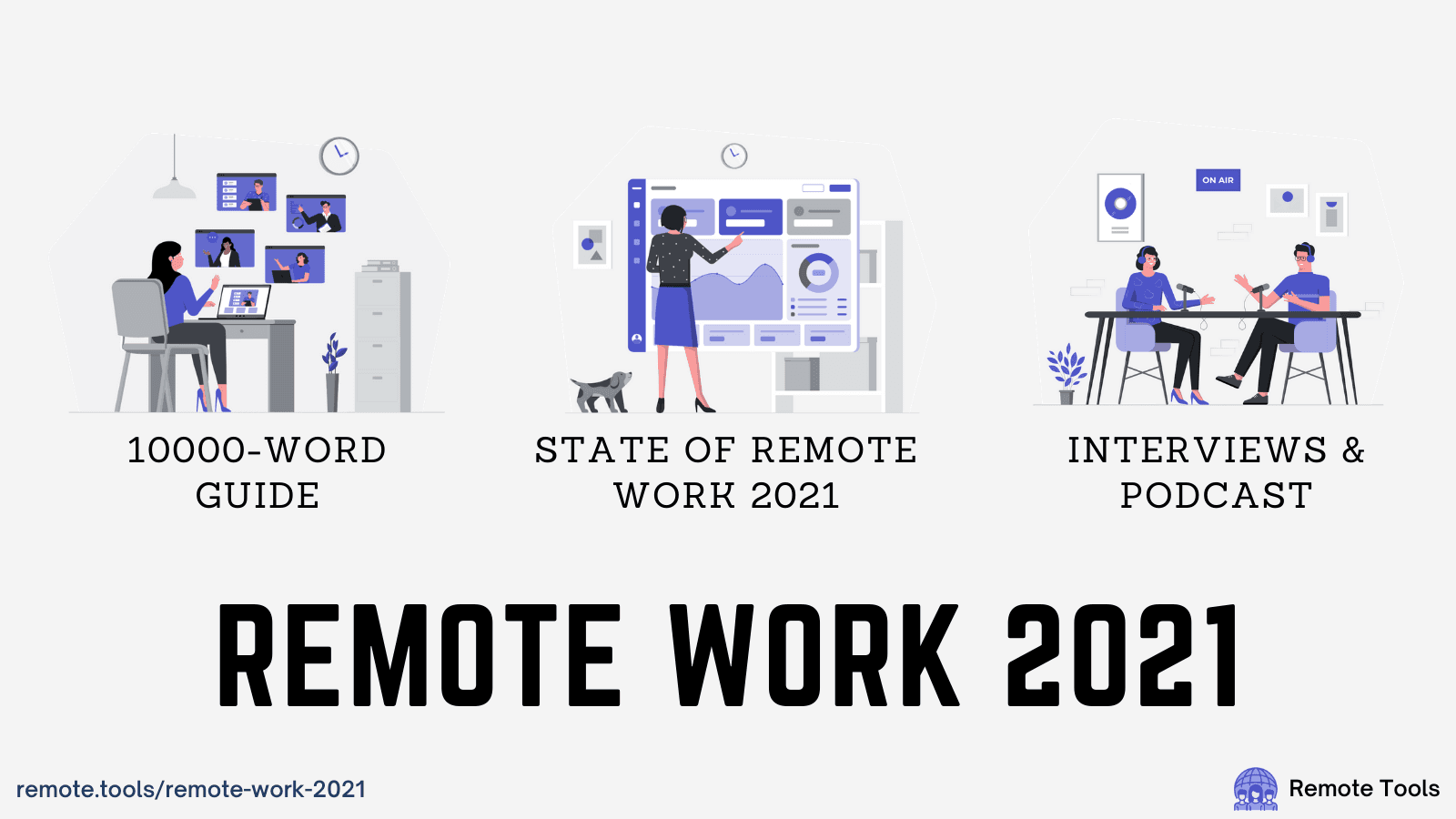 ON AIR

10000-WORD GUIDE

STATE OF REMOTE WORK 2021

INTERVIEWS & PODCAST

REMOTE WORK 2021

remote.tools/remote-work-2021

Remote Tools